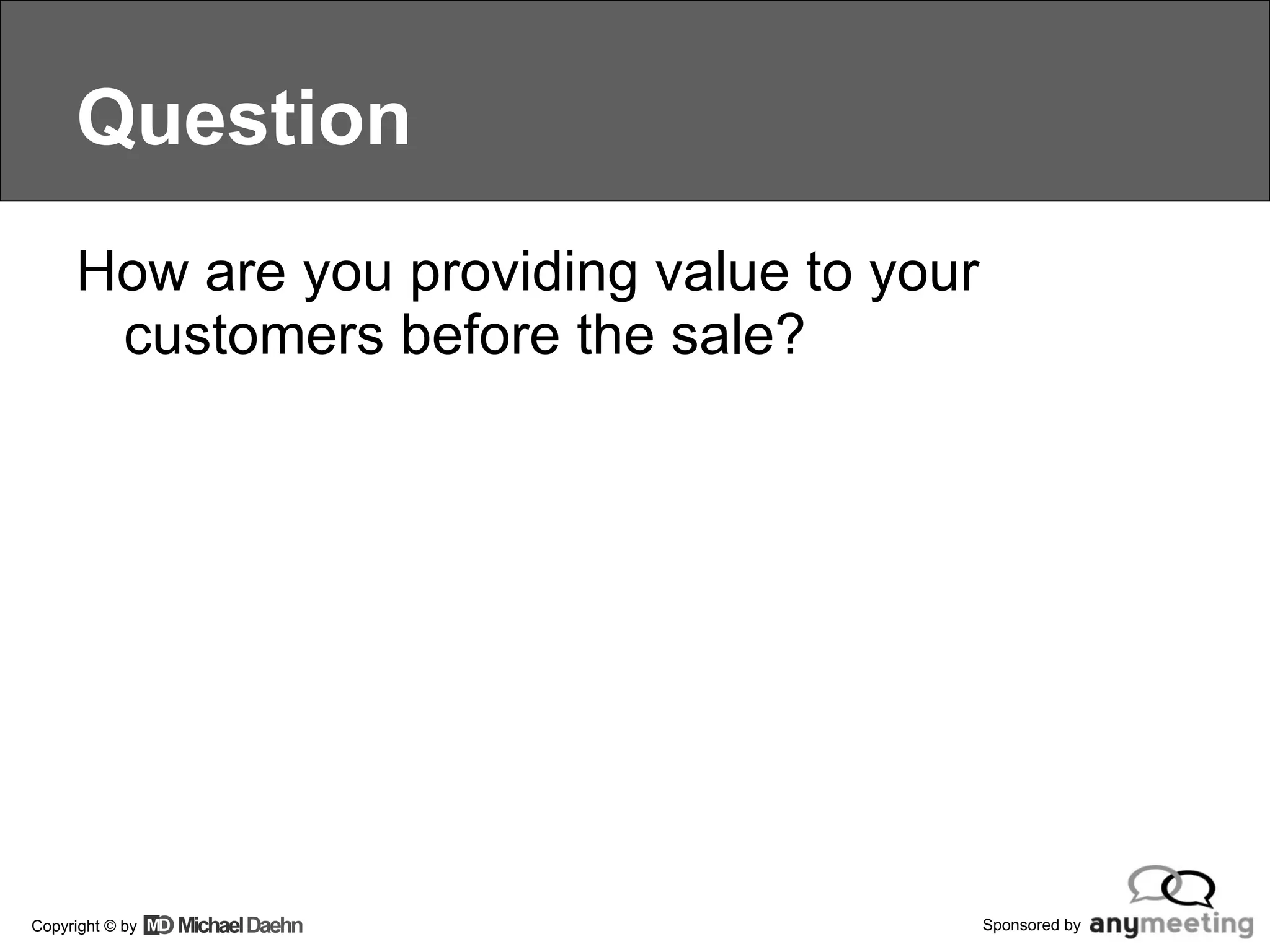 Question

How are you providing value to your customers before the sale?

Copyright © by MD Michael Daehn

Sponsored by anymeeting